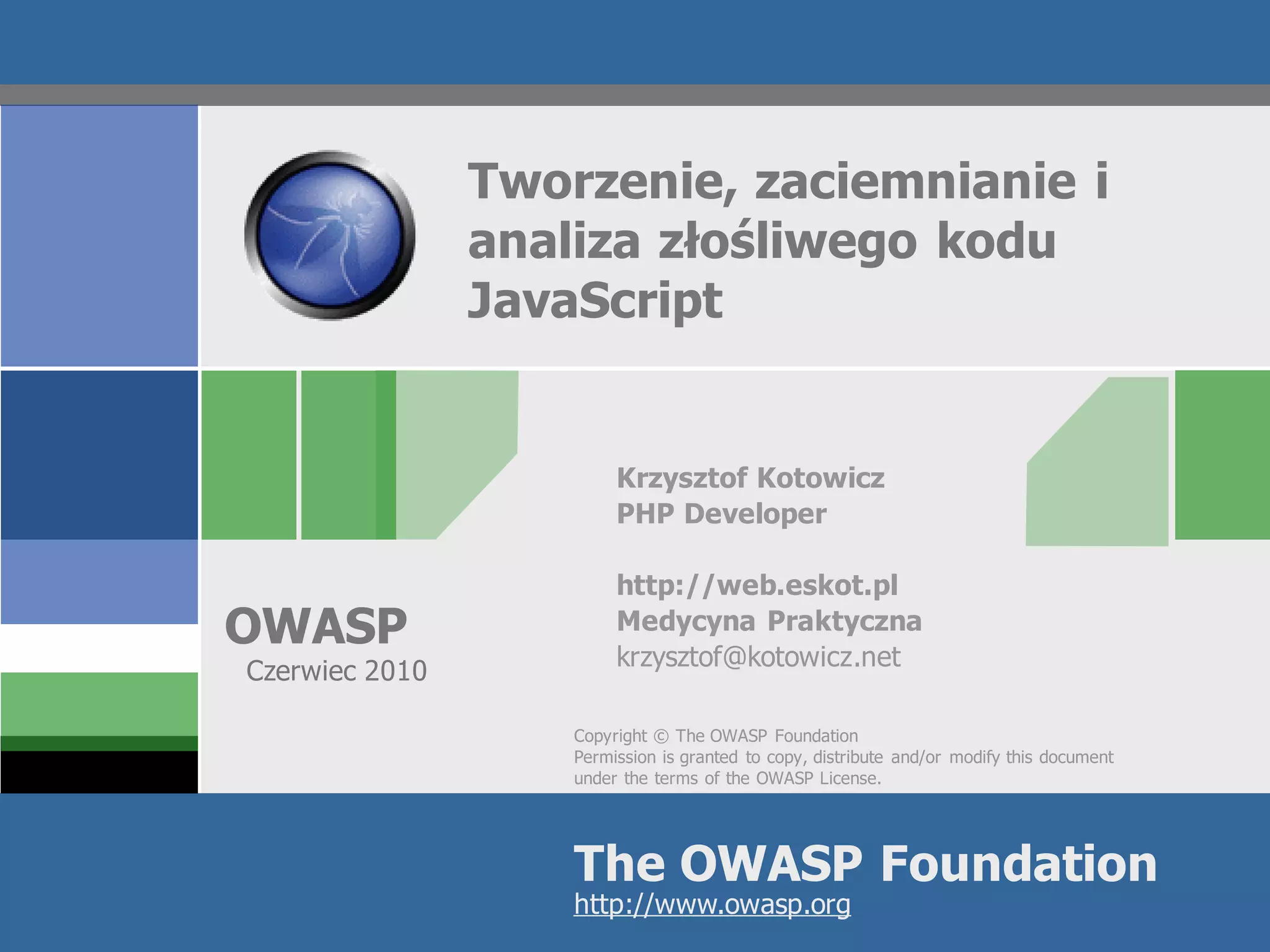 Tworzenie, zaciemnianie i analiza złośliwego kodu JavaScript

Krzysztof Kotowicz
PHP Developer

http://web.eskot.pl
Medycyna Praktyczna
krzysztof@kotowicz.net

OWASP
Czerwiec 2010

Copyright © The OWASP Foundation
Permission is granted to copy, distribute and/or modify this document under the terms of the OWASP License.

The OWASP Foundation
http://www.owasp.org